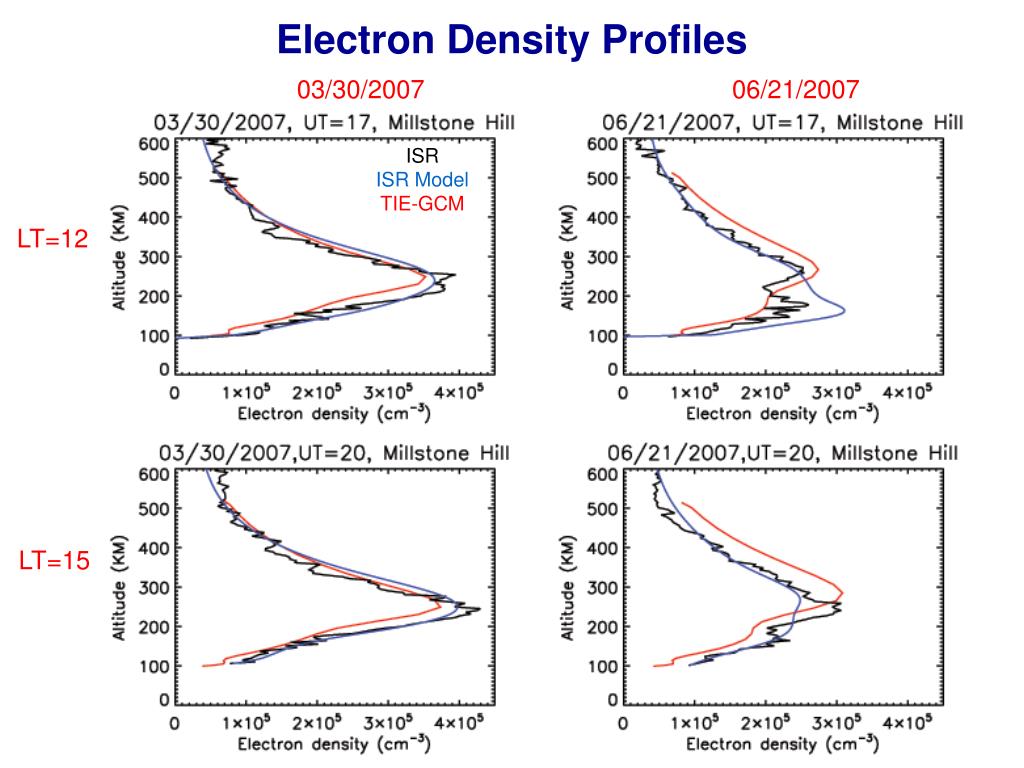 Electron Density Profiles

03/30/2007

06/21/2007

LT=12

03/30/2007, UT=17, Millstone Hill

ISR
ISR Model
TIE-GCM

Altitude (KM)
600
500
400
300
200
100
0

0 $1\times10^5$ $2\times10^5$ $3\times10^5$ $4\times10^5$
Electron density ($cm^{-3}$)

06/21/2007, UT=17, Millstone Hill

Altitude (KM)
600
500
400
300
200
100
0

0 $1\times10^5$ $2\times10^5$ $3\times10^5$ $4\times10^5$
Electron density ($cm^{-3}$)

LT=15

03/30/2007,UT=20, Millstone Hill

Altitude (KM)
600
500
400
300
200
100
0

0 $1\times10^5$ $2\times10^5$ $3\times10^5$ $4\times10^5$
Electron density ($cm^{-3}$)

06/21/2007,UT=20, Millstone Hill

Altitude (KM)
600
500
400
300
200
100
0

0 $1\times10^5$ $2\times10^5$ $3\times10^5$ $4\times10^5$
Electron density ($cm^{-3}$)